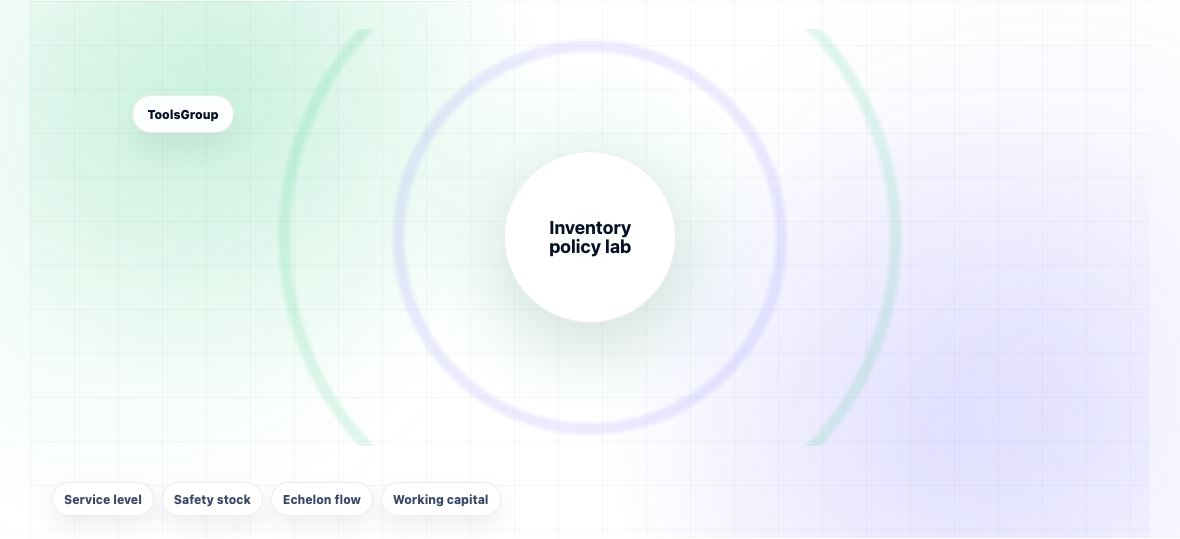 ToolsGroup

Inventory policy lab

Service level
Safety stock
Echelon flow
Working capital